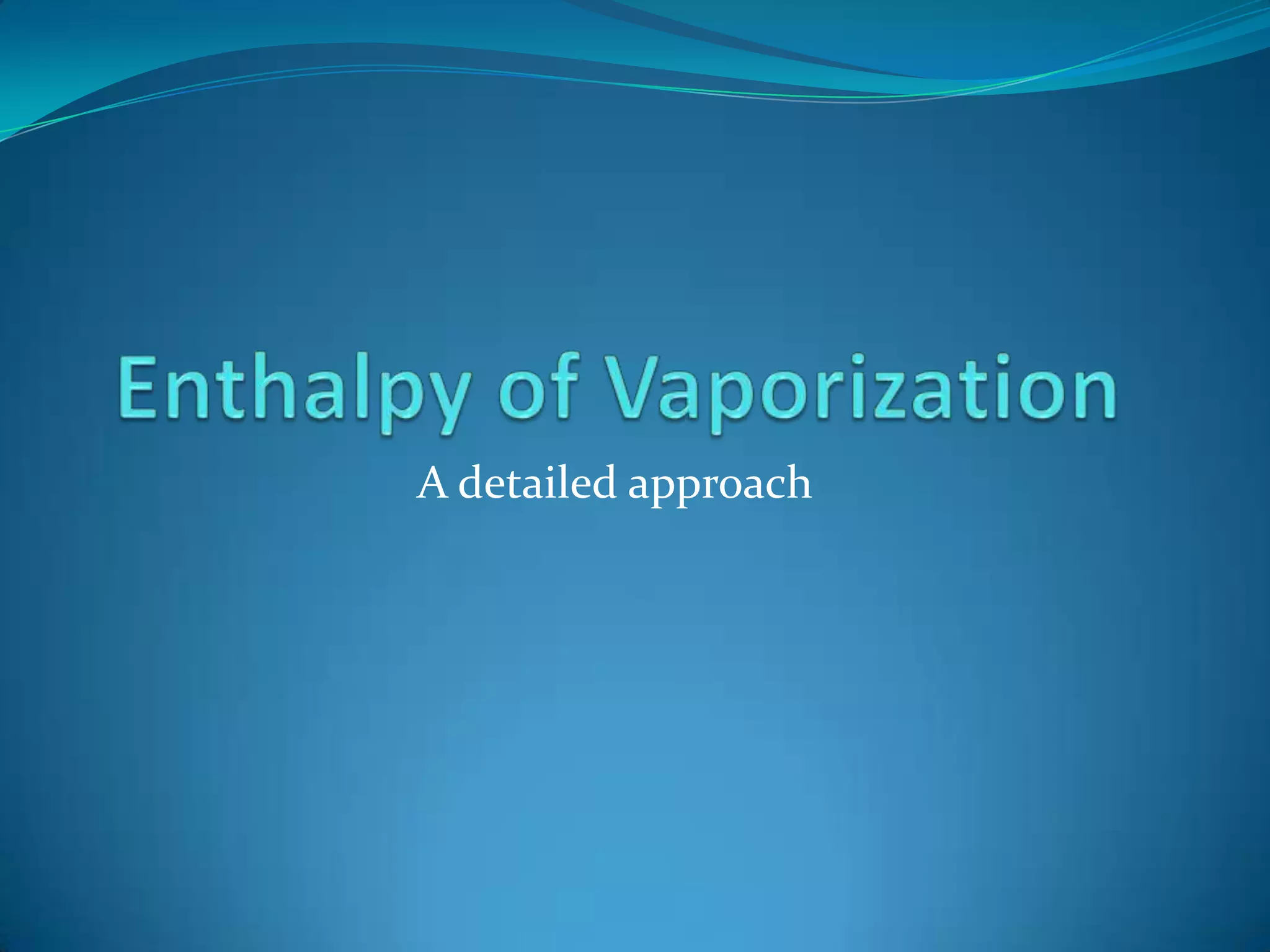 Enthalpy of Vaporization

A detailed approach